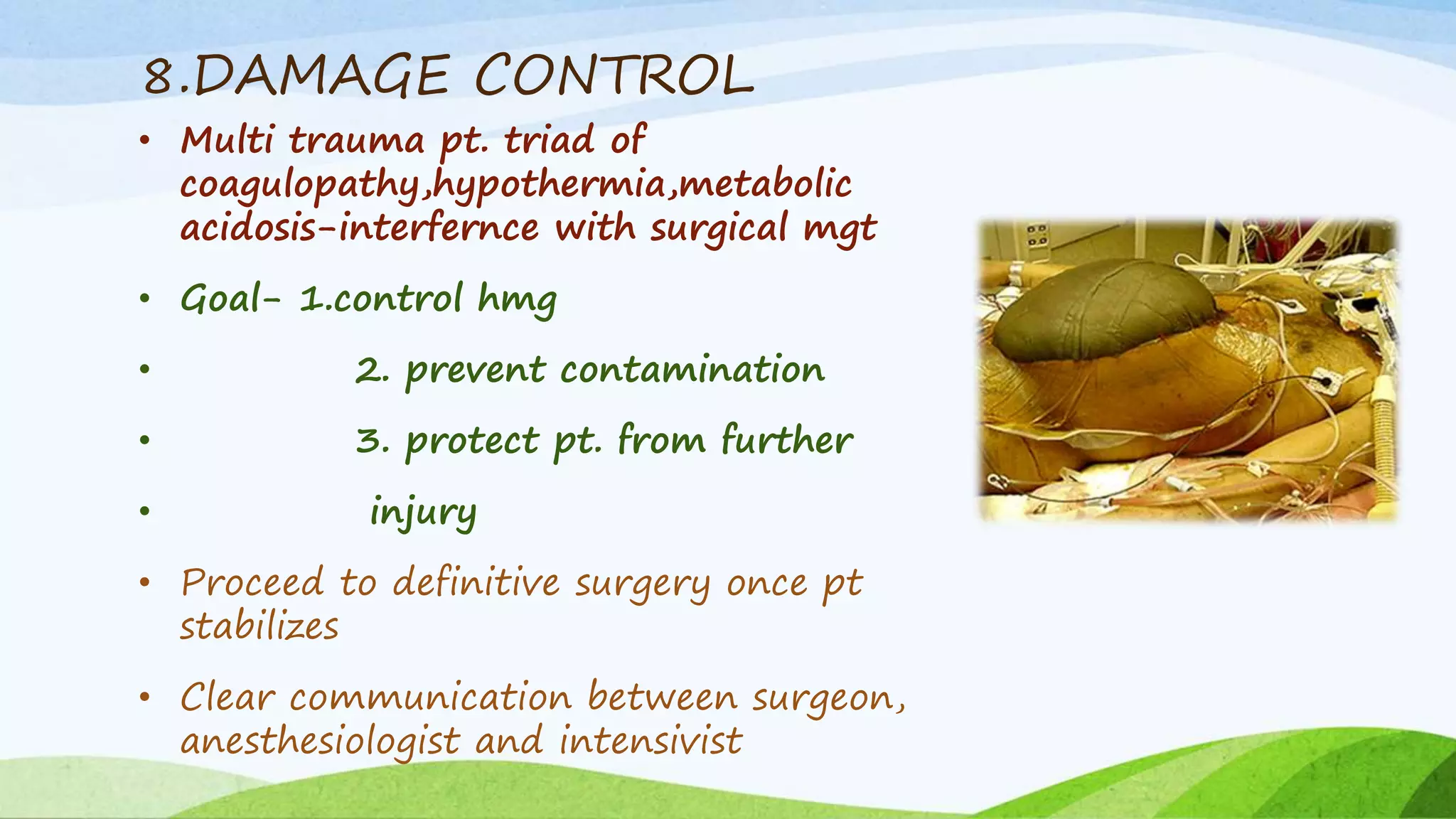 8.DAMAGE CONTROL

• Multi trauma pt. triad of coagulopathy,hypothermia,metabolic acidosis-interfernce with surgical mgt

• Goal- 1.control hmg

• 2. prevent contamination

• 3. protect pt. from further

• injury

• Proceed to definitive surgery once pt stabilizes

• Clear communication between surgeon, anesthesiologist and intensivist